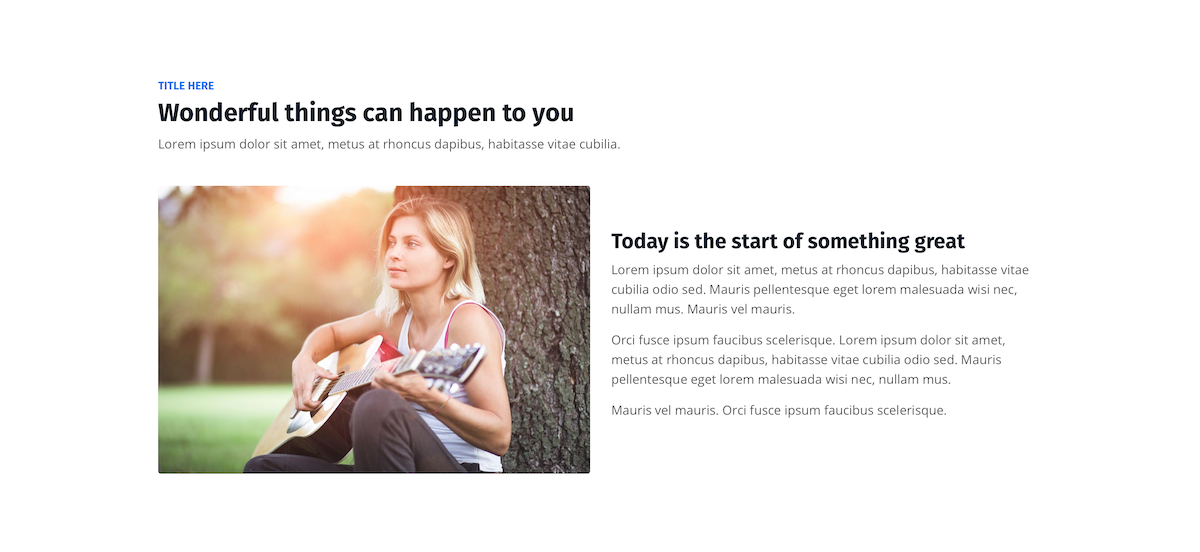 TITLE HERE

Wonderful things can happen to you

Lorem ipsum dolor sit amet, metus at rhoncus dapibus, habitasse vitae cubilia.

Today is the start of something great

Lorem ipsum dolor sit amet, metus at rhoncus dapibus, habitasse vitae cubilia odio sed. Mauris pellentesque eget lorem malesuada wisi nec, nullam mus. Mauris vel mauris.

Orci fusce ipsum faucibus scelerisque. Lorem ipsum dolor sit amet, metus at rhoncus dapibus, habitasse vitae cubilia odio sed. Mauris pellentesque eget lorem malesuada wisi nec, nullam mus.

Mauris vel mauris. Orci fusce ipsum faucibus scelerisque.